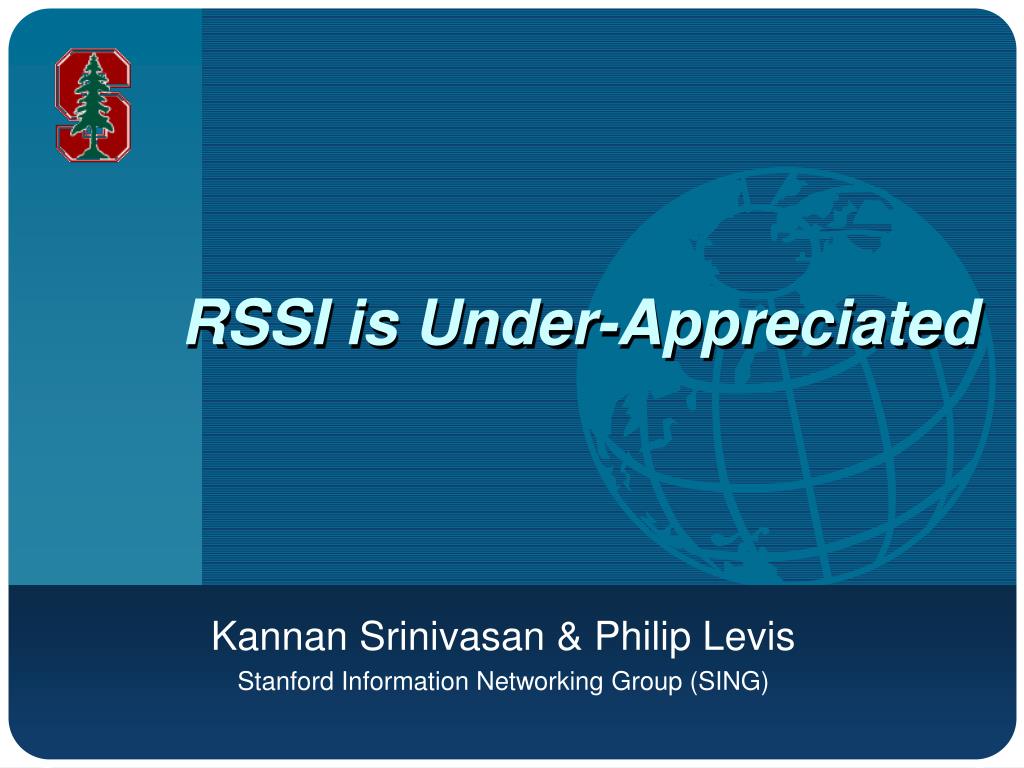 RSSI is Under-Appreciated

Kannan Srinivasan & Philip Levis

Stanford Information Networking Group (SING)